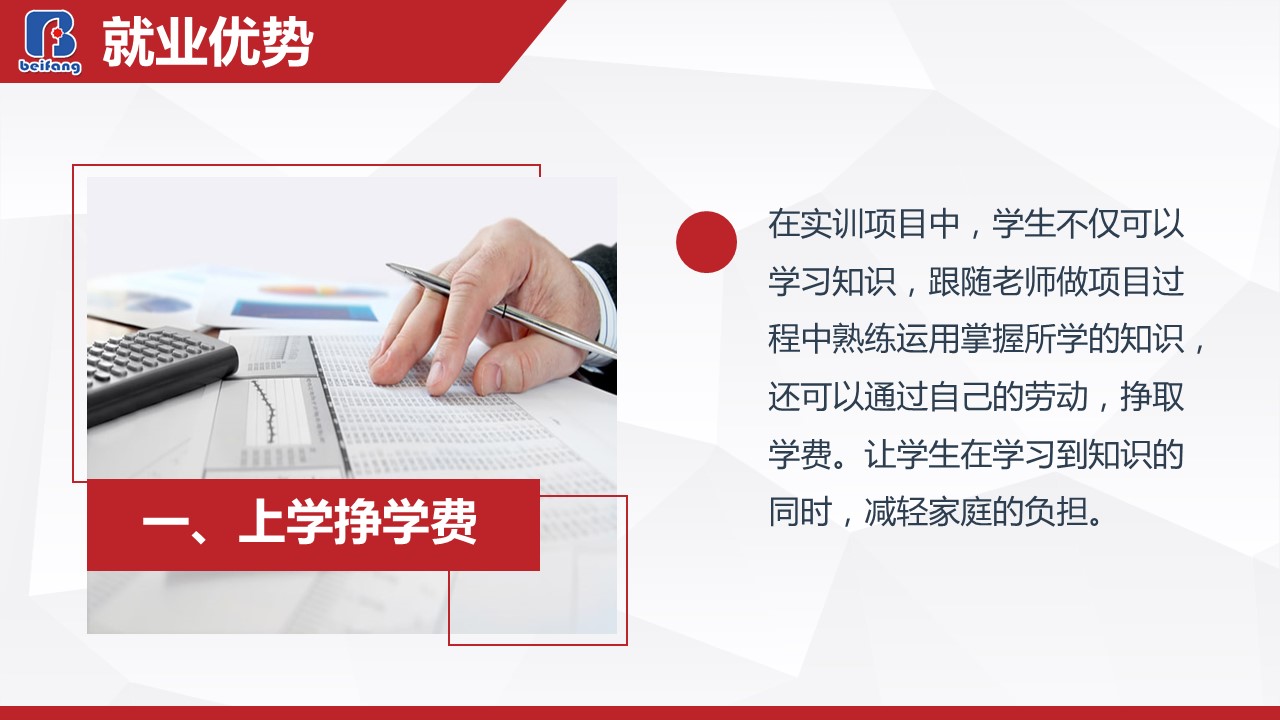 beifang

就业优势

一、上学挣学费

在实训项目中，学生不仅可以学习知识，跟随老师做项目过程中熟练运用掌握所学的知识，还可以通过自己的劳动，挣取学费。让学生在学习到知识的同时，减轻家庭的负担。